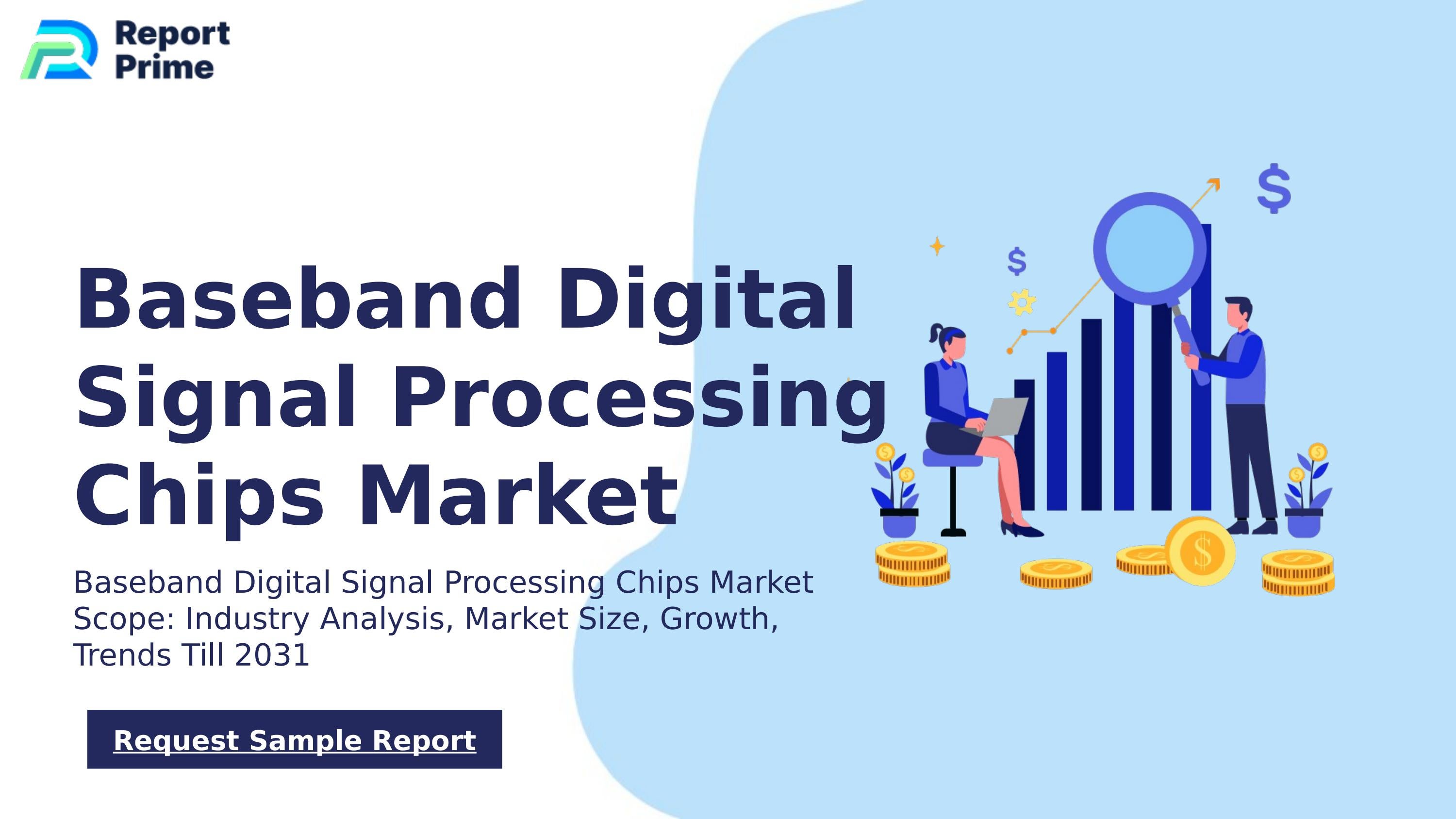 Report Prime

Baseband Digital Signal Processing Chips Market

Baseband Digital Signal Processing Chips Market Scope: Industry Analysis, Market Size, Growth, Trends Till 2031

Request Sample Report